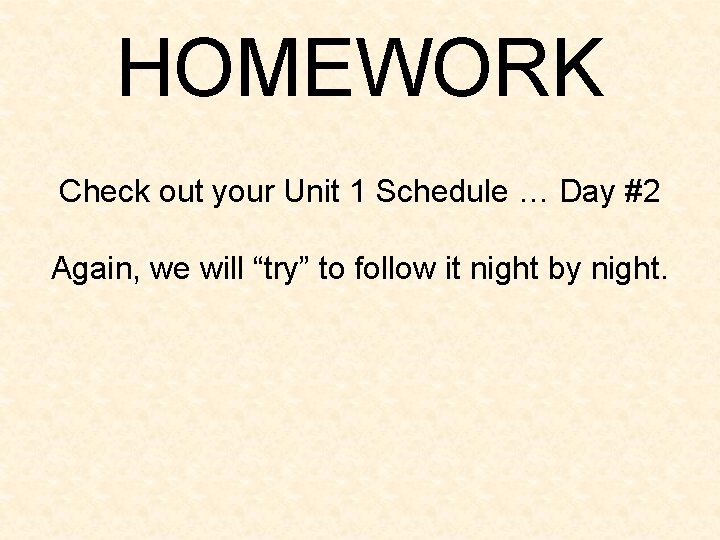 HOMEWORK

Check out your Unit 1 Schedule … Day #2

Again, we will “try” to follow it night by night.